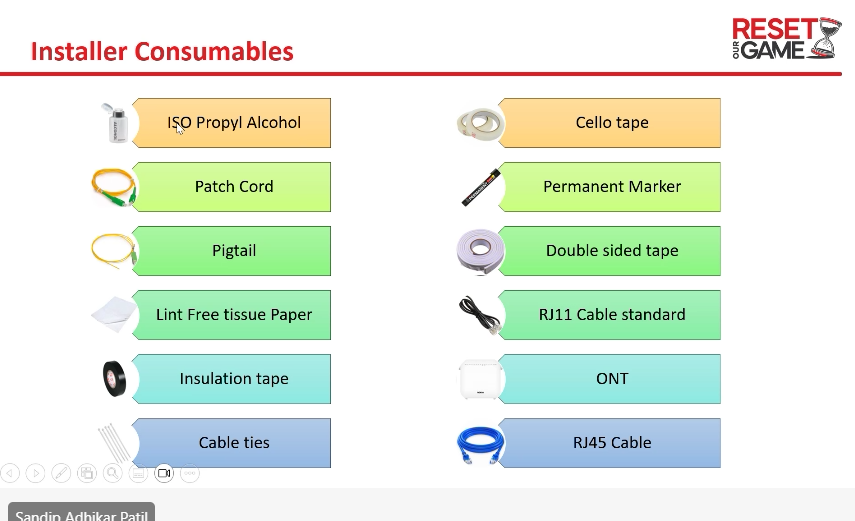 Installer Consumables

RESET OUR GAME

ISO Propyl Alcohol

Patch Cord

Pigtail

Lint Free tissue Paper

Insulation tape

Cable ties

Cello tape

Permanent Marker

Double sided tape

RJ11 Cable standard

ONT

RJ45 Cable

Sandip Adhikar Patil